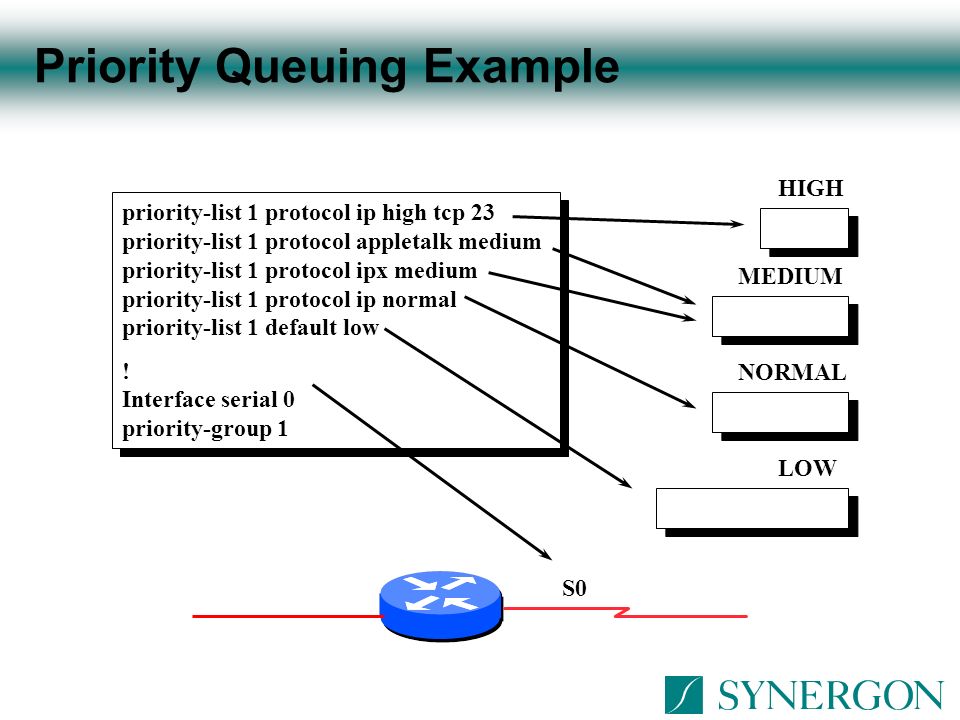 Priority Queuing Example

priority-list 1 protocol ip high tcp 23
priority-list 1 protocol appletalk medium
priority-list 1 protocol ipx medium
priority-list 1 protocol ip normal
priority-list 1 default low
!
Interface serial 0
priority-group 1

HIGH

MEDIUM

NORMAL

LOW

S0

SYNERGON